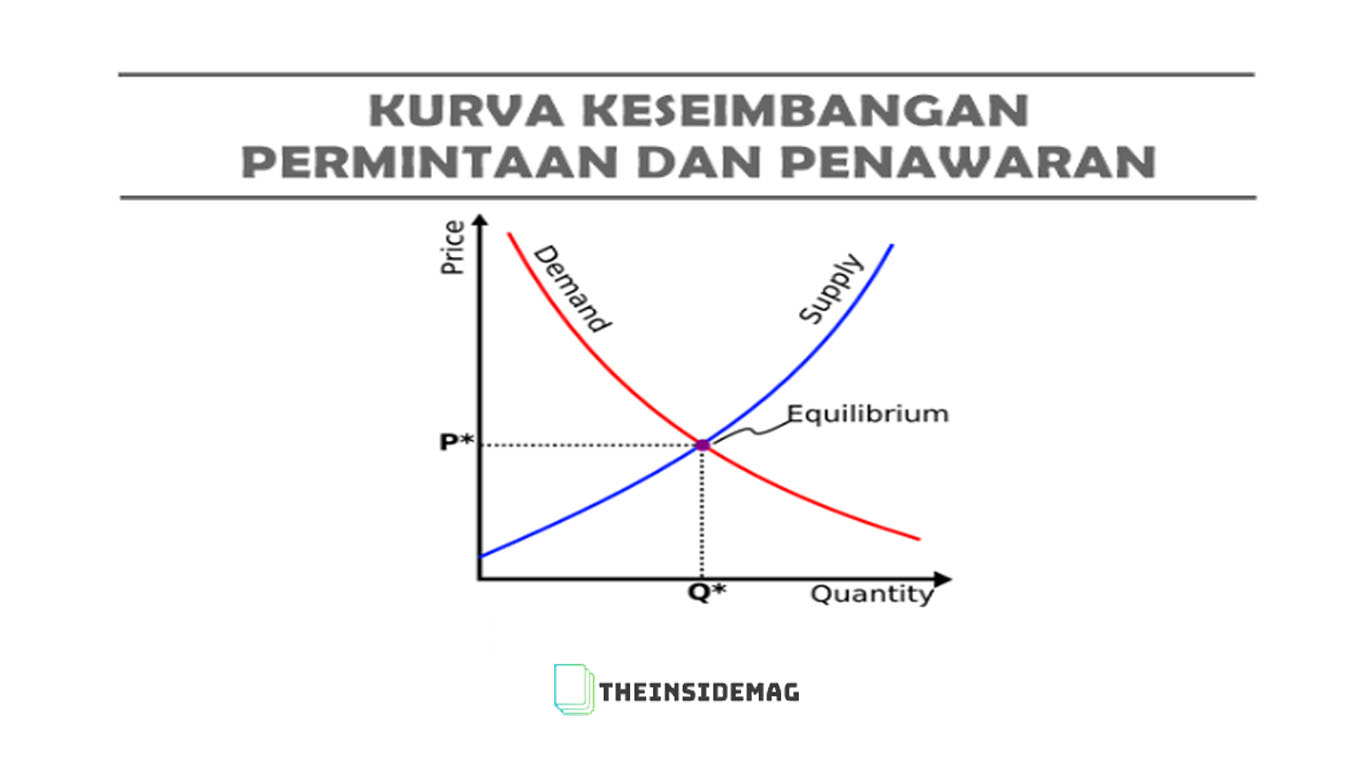 KURVA KESEIMBANGAN PERMINTAAN DAN PENAWARAN

Price

Demand

Supply

Equilibrium

P*

Q*

Quantity

THEINSIDEMAG